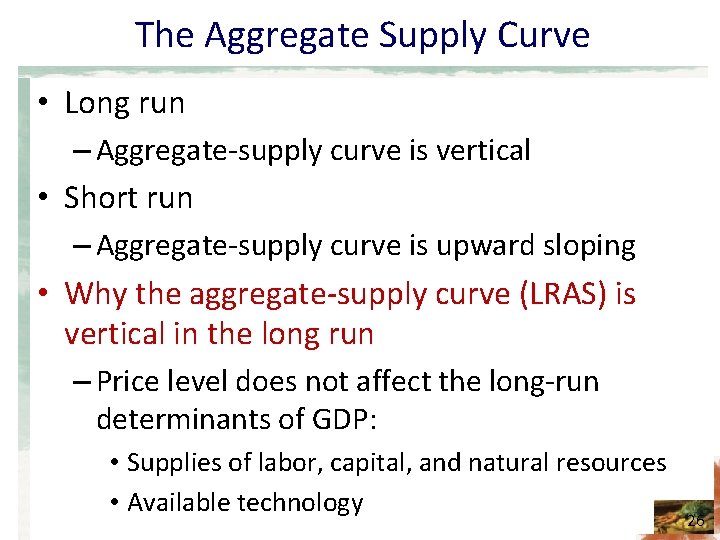 The Aggregate Supply Curve

• Long run
– Aggregate-supply curve is vertical
• Short run
– Aggregate-supply curve is upward sloping
• Why the aggregate-supply curve (LRAS) is vertical in the long run
– Price level does not affect the long-run determinants of GDP:
• Supplies of labor, capital, and natural resources
• Available technology

26